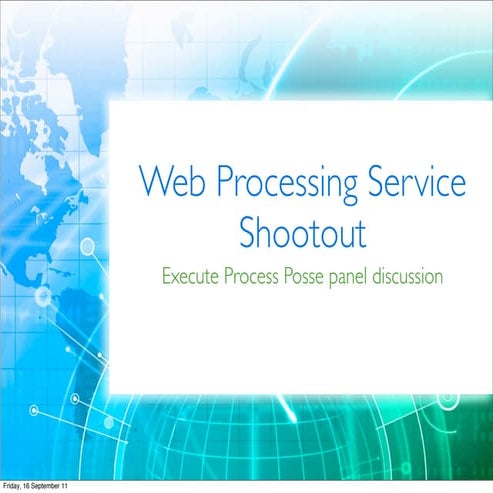 Web Processing Service Shootout

Execute Process Posse panel discussion

Friday, 16 September 11